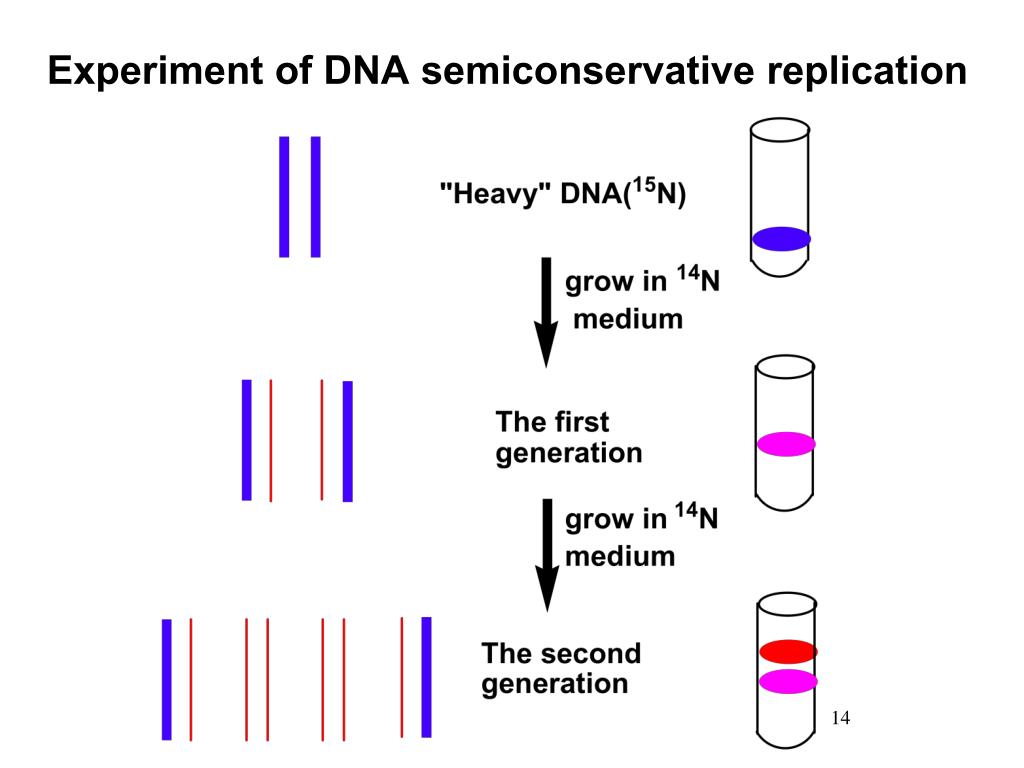 Experiment of DNA semiconservative replication

"Heavy" DNA($^{15}$N)

grow in $^{14}$N medium

The first generation

grow in $^{14}$N medium

The second generation

14